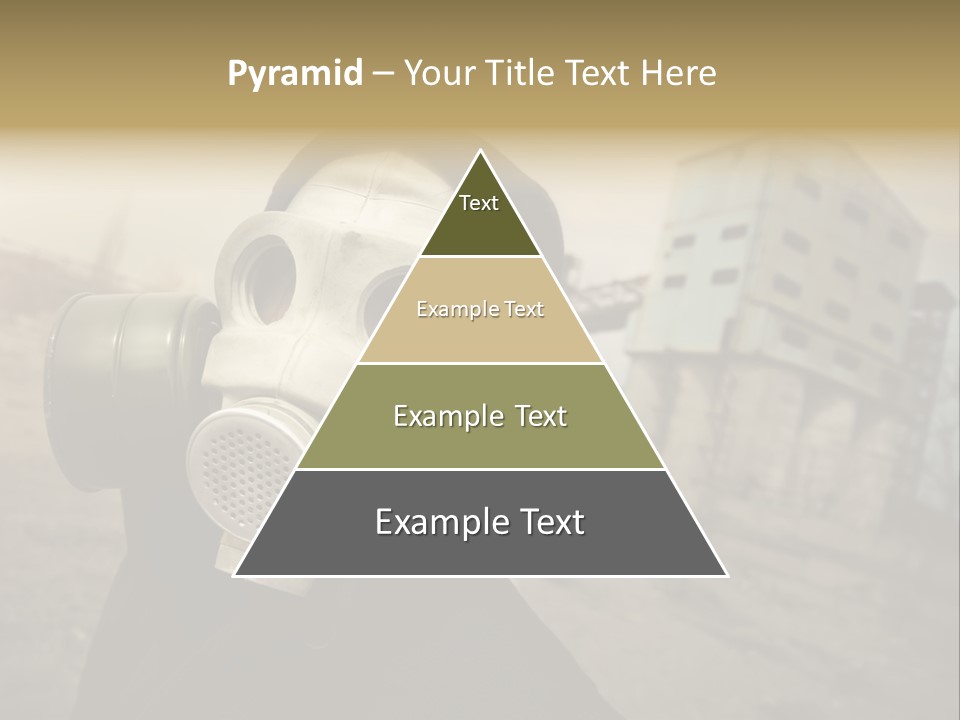 Pyramid – Your Title Text Here

Text

Example Text

Example Text

Example Text